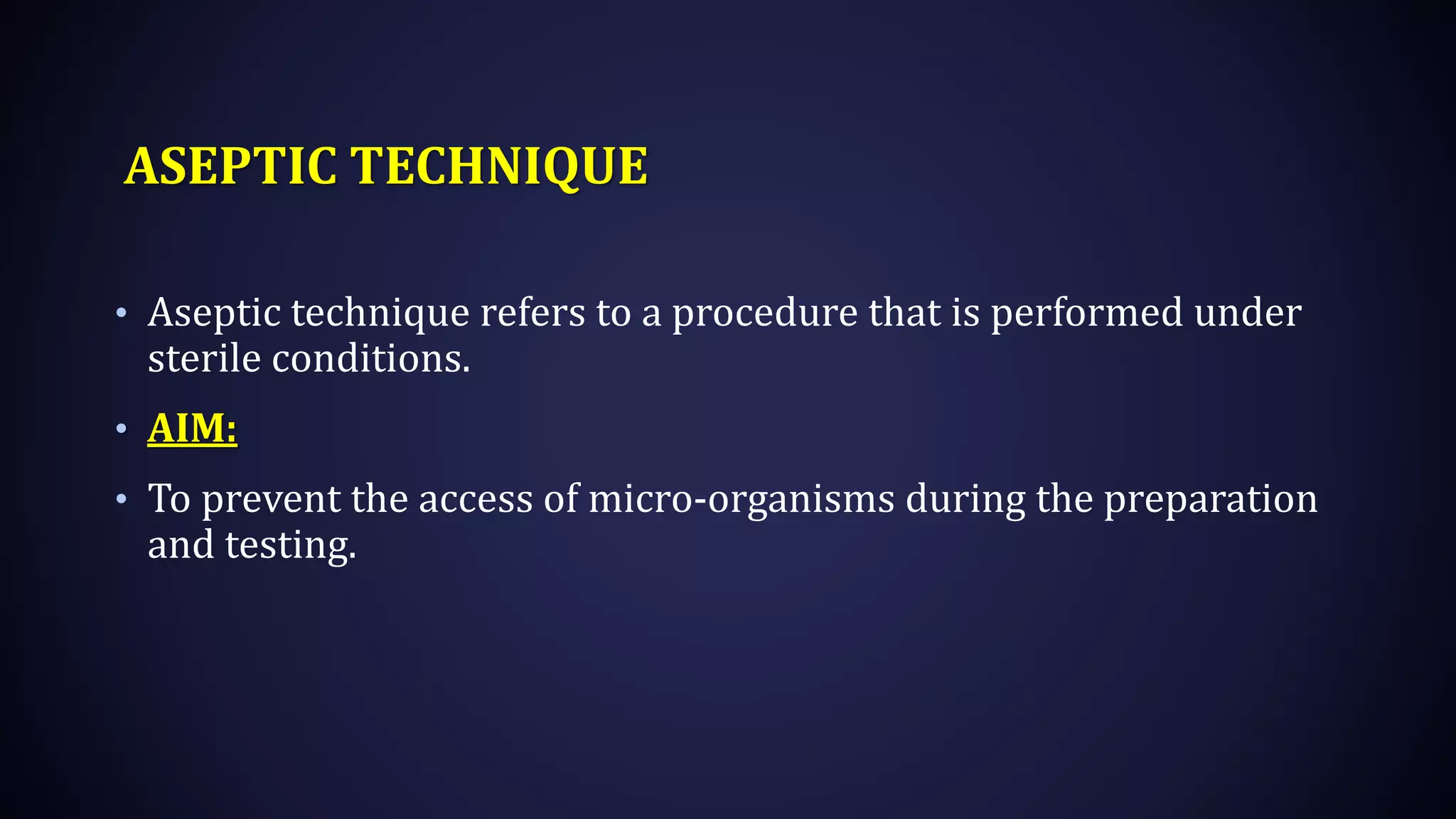 ASEPTIC TECHNIQUE

• Aseptic technique refers to a procedure that is performed under sterile conditions.

• AIM:

• To prevent the access of micro-organisms during the preparation and testing.